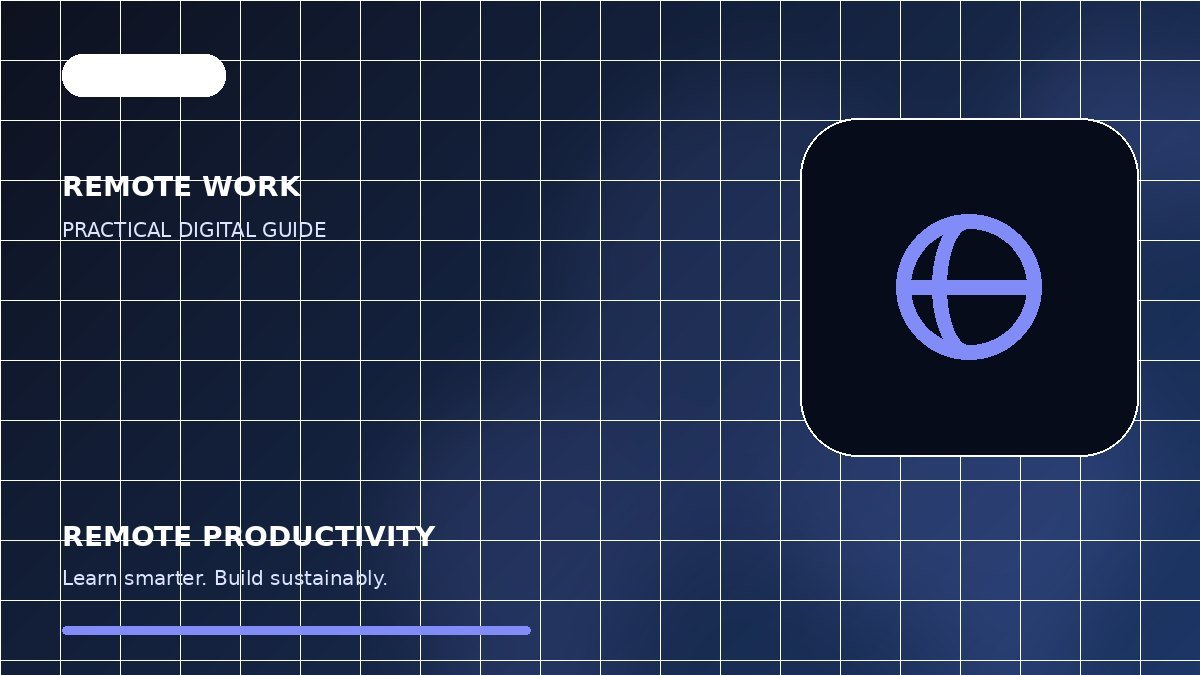 REMOTE WORK
PRACTICAL DIGITAL GUIDE

REMOTE PRODUCTIVITY
Learn smarter. Build sustainably.